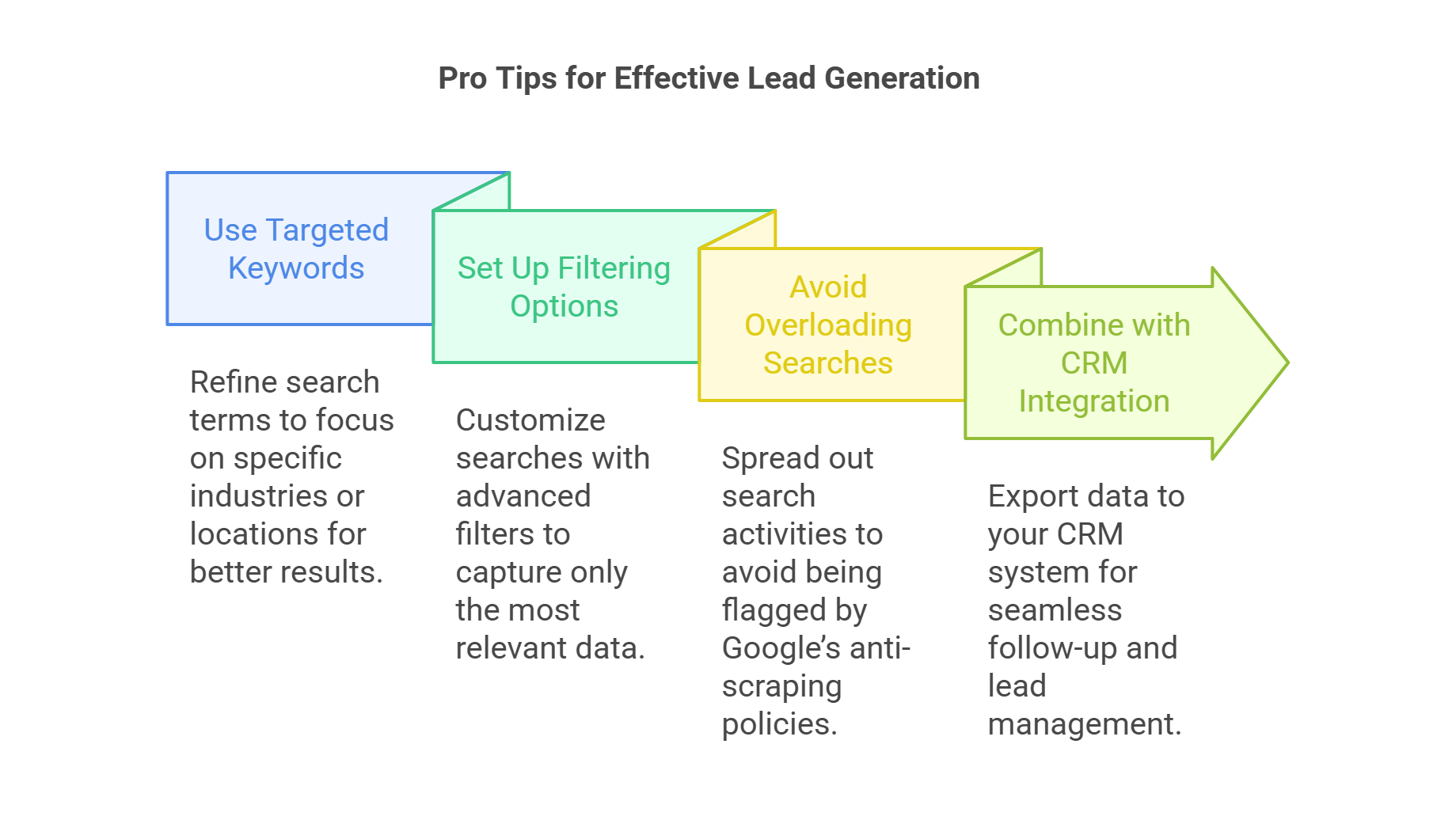 Pro Tips for Effective Lead Generation

Use Targeted Keywords

Refine search terms to focus on specific industries or locations for better results.

Set Up Filtering Options

Customize searches with advanced filters to capture only the most relevant data.

Avoid Overloading Searches

Spread out search activities to avoid being flagged by Google's anti-scraping policies.

Combine with CRM Integration

Export data to your CRM system for seamless follow-up and lead management.